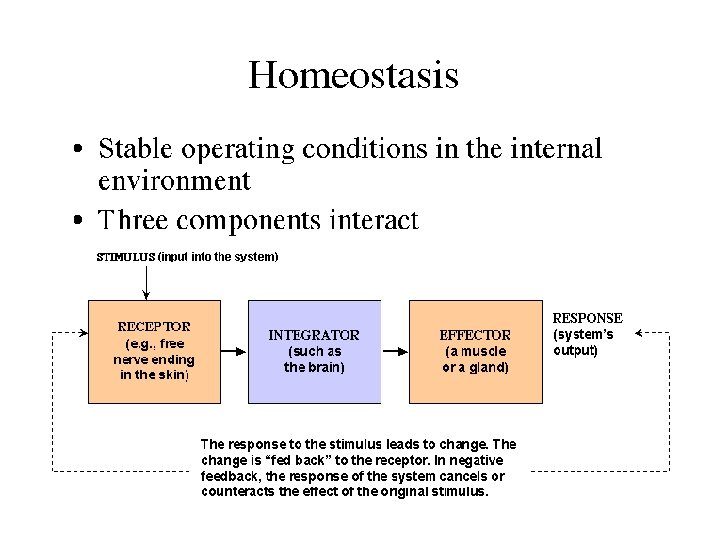 Homeostasis

• Stable operating conditions in the internal environment
• Three components interact

STIMULUS (input into the system)

RECEPTOR (e.g., free nerve ending in the skin)

INTEGRATOR (such as the brain)

EFFECTOR (a muscle or a gland)

RESPONSE (system's output)

The response to the stimulus leads to change. The change is "fed back" to the receptor. In negative feedback, the response of the system cancels or counteracts the effect of the original stimulus.